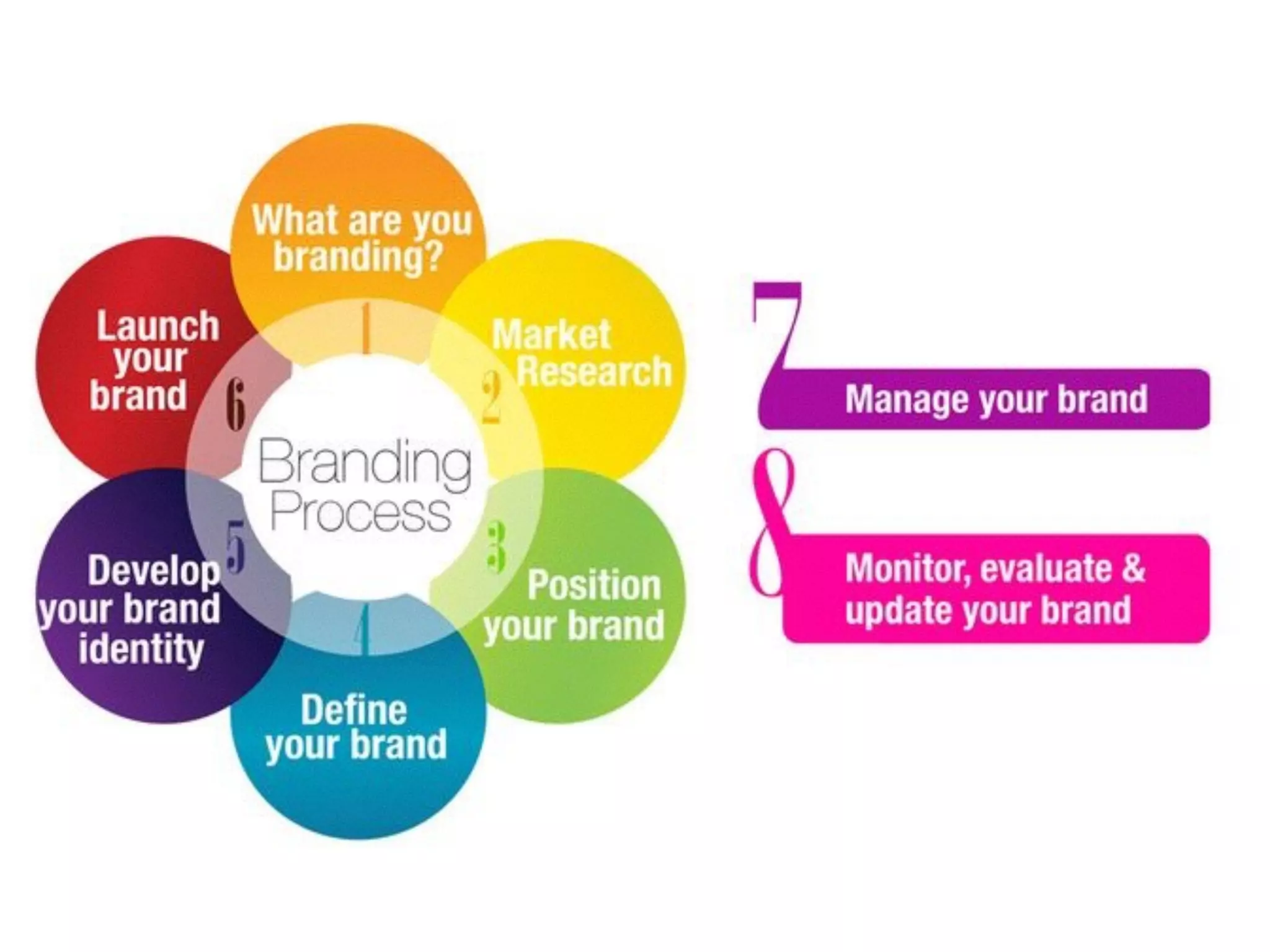 Branding Process

1
What are you branding?

2
Market Research

3
Position your brand

4
Define your brand

5
Develop your brand identity

6
Launch your brand

7
Manage your brand

8
Monitor, evaluate & update your brand